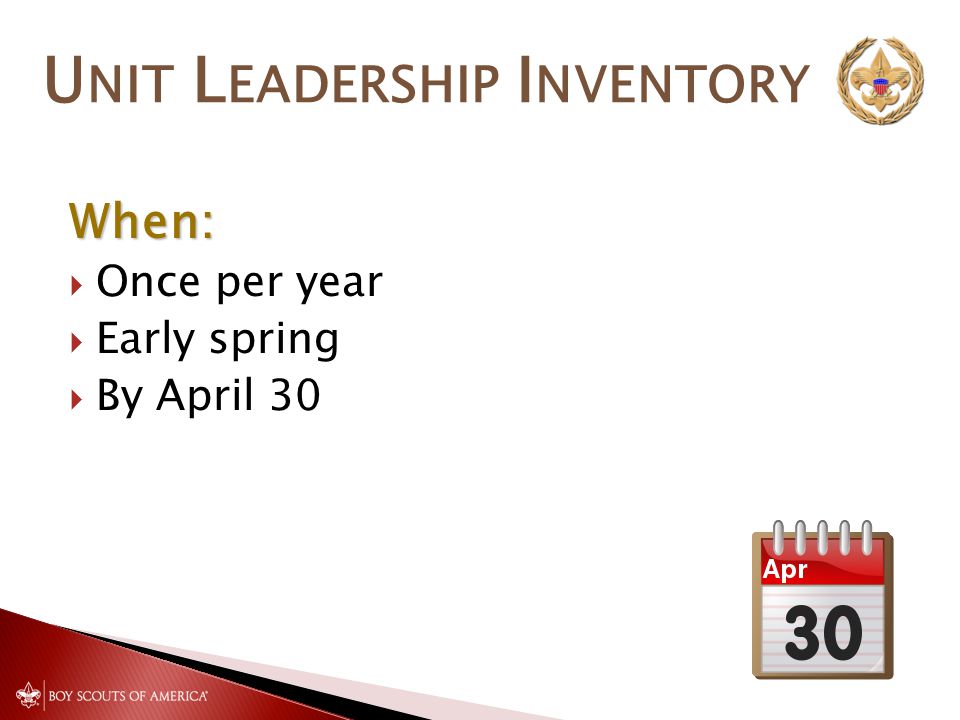 UNIT LEADERSHIP INVENTORY

When:

Once per year

Early spring

By April 30

Apr

30

BOY SCOUTS OF AMERICA